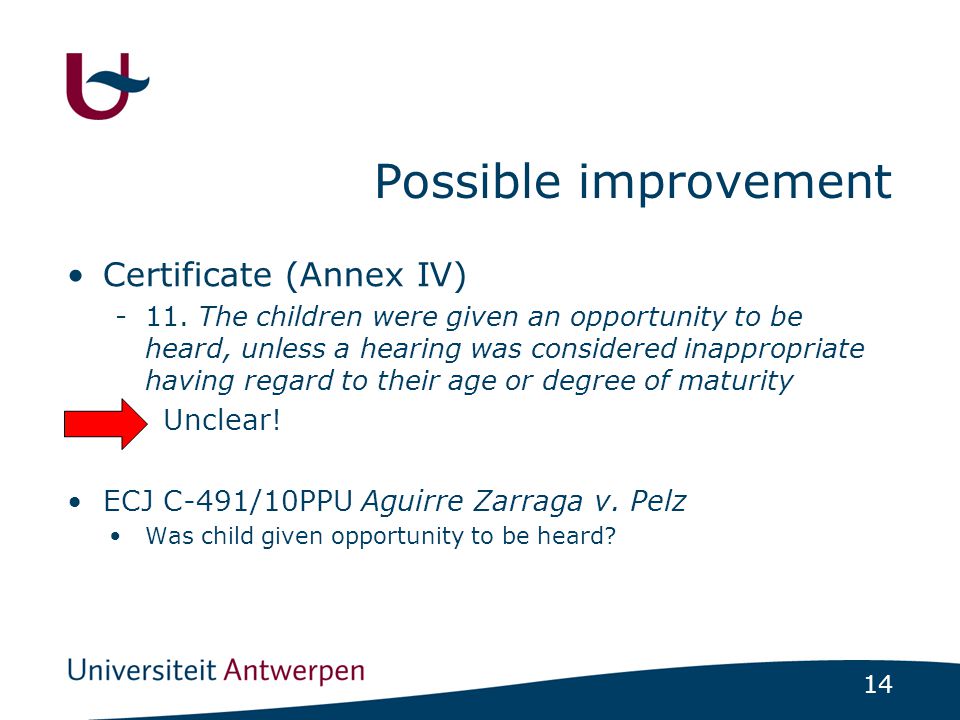 Possible improvement

• Certificate (Annex IV)
  - 11. The children were given an opportunity to be heard, unless a hearing was considered inappropriate having regard to their age or degree of maturity

Unclear!

• ECJ C-491/10PPU Aguirre Zarraga v. Pelz
  • Was child given opportunity to be heard?

Universiteit Antwerpen

14